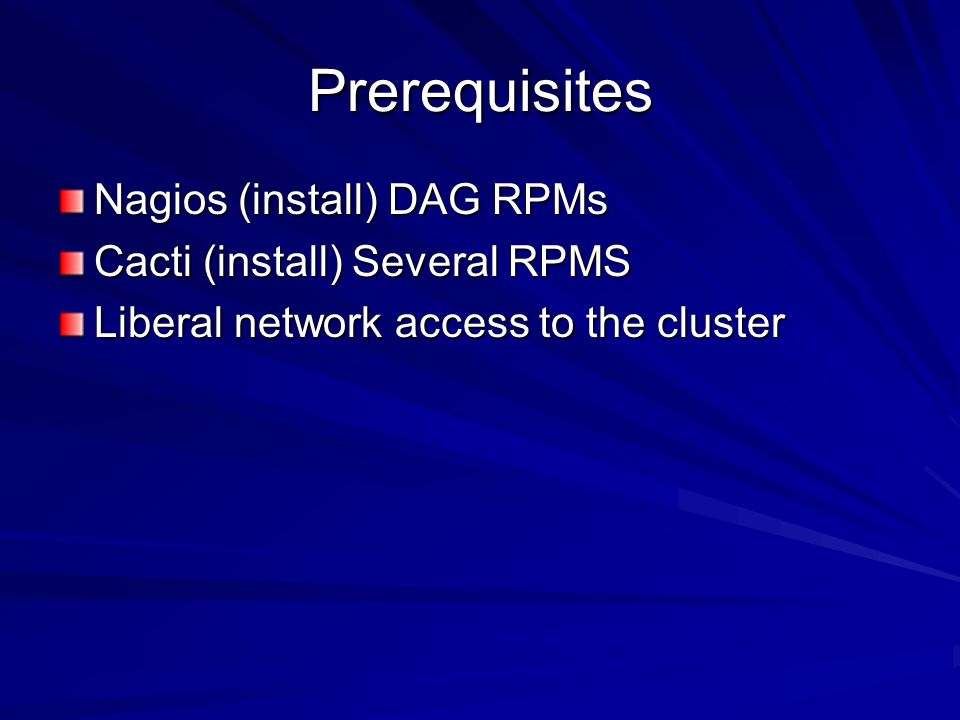 Prerequisites

Nagios (install) DAG RPMs
Cacti (install) Several RPMS
Liberal network access to the cluster